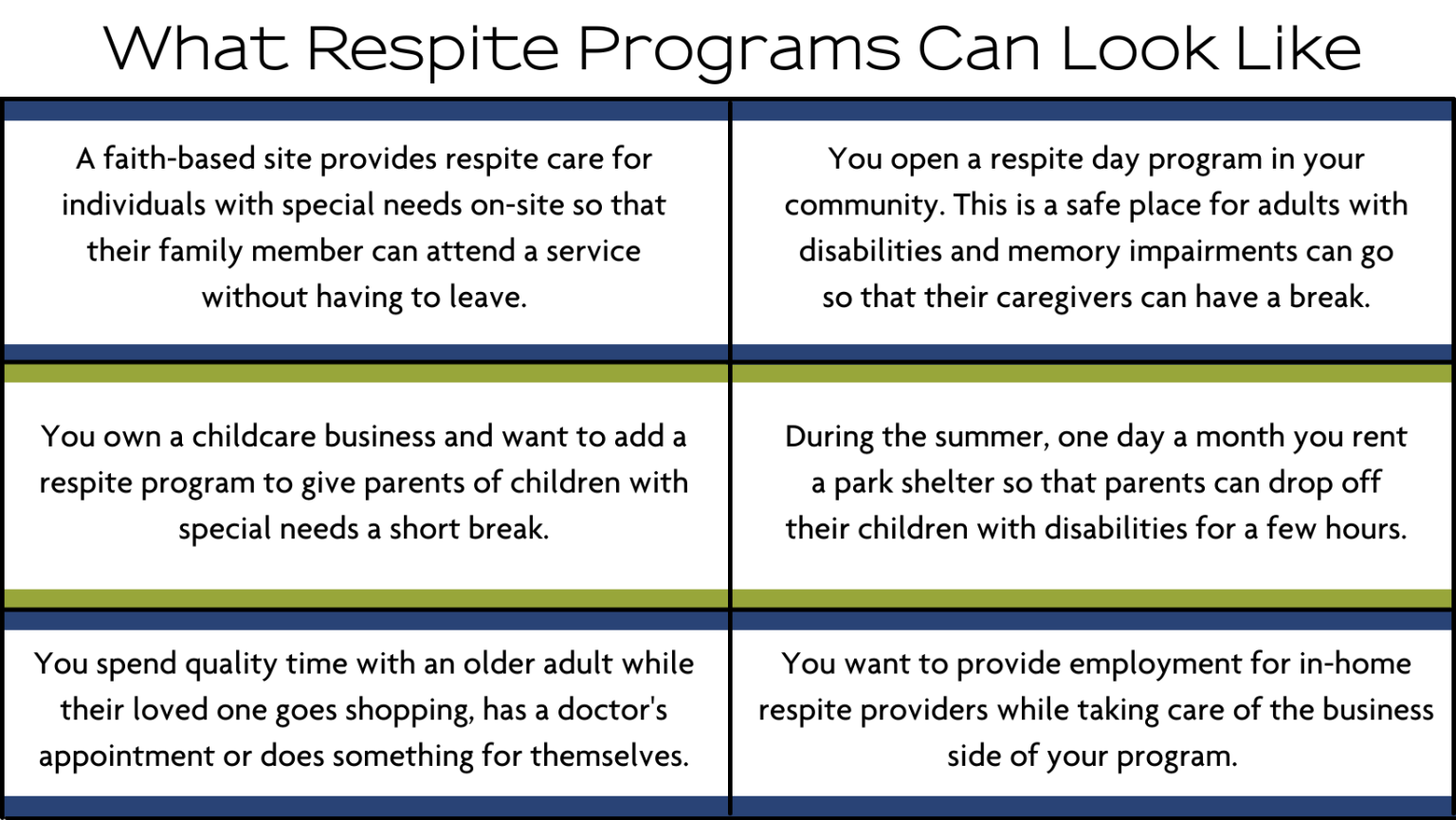 What Respite Programs Can Look Like

| | |
|---|---|
| A faith-based site provides respite care for individuals with special needs on-site so that their family member can attend a service without having to leave. | You open a respite day program in your community. This is a safe place for adults with disabilities and memory impairments can go so that their caregivers can have a break. |
| You own a childcare business and want to add a respite program to give parents of children with special needs a short break. | During the summer, one day a month you rent a park shelter so that parents can drop off their children with disabilities for a few hours. |
| You spend quality time with an older adult while their loved one goes shopping, has a doctor's appointment or does something for themselves. | You want to provide employment for in-home respite providers while taking care of the business side of your program. |